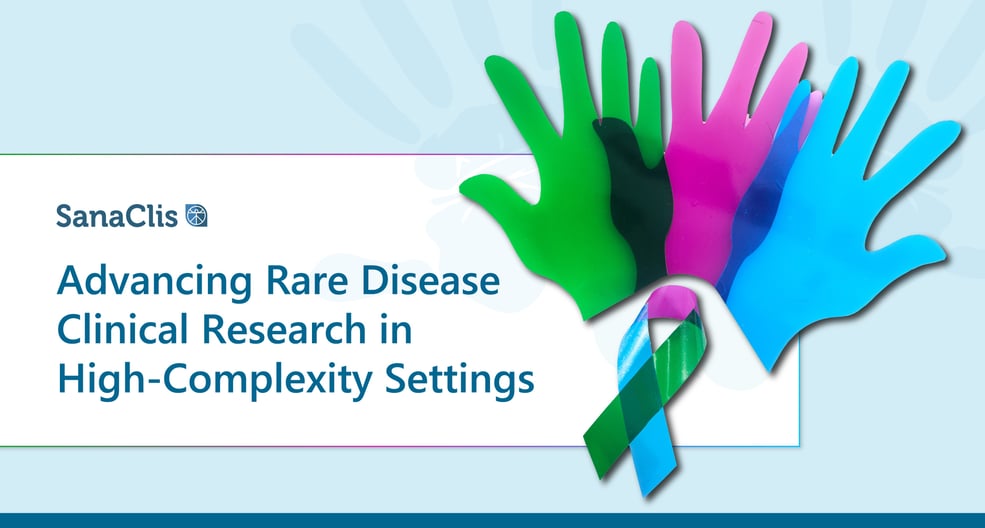 SanaClis

Advancing Rare Disease Clinical Research in High-Complexity Settings